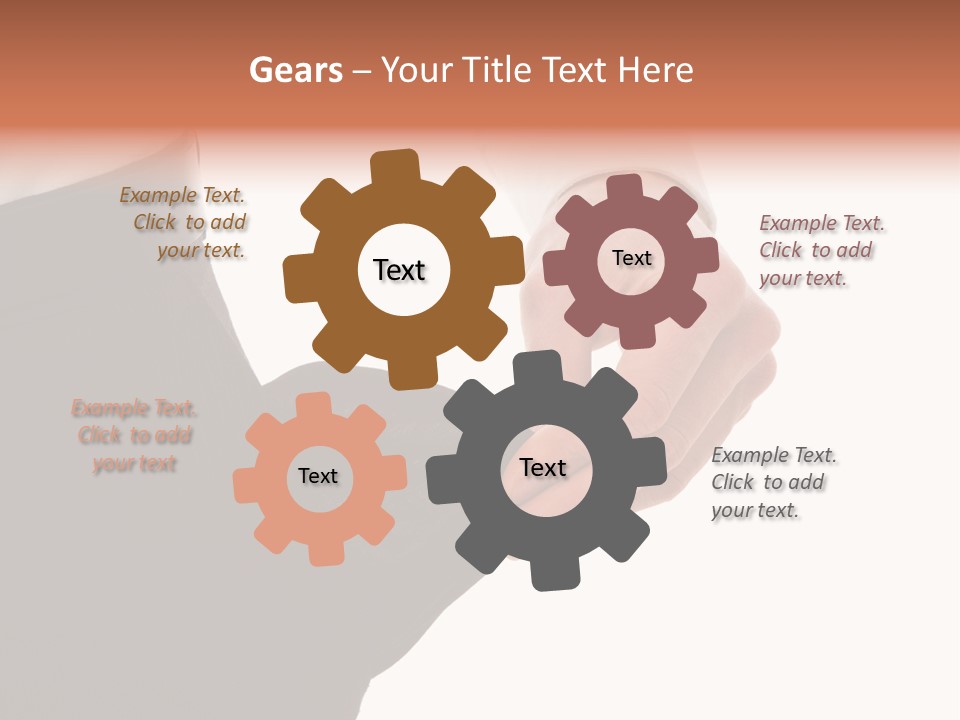 Gears – Your Title Text Here

Example Text. Click to add your text.

Text

Text

Example Text. Click to add your text.

Example Text. Click to add your text

Text

Text

Example Text. Click to add your text.